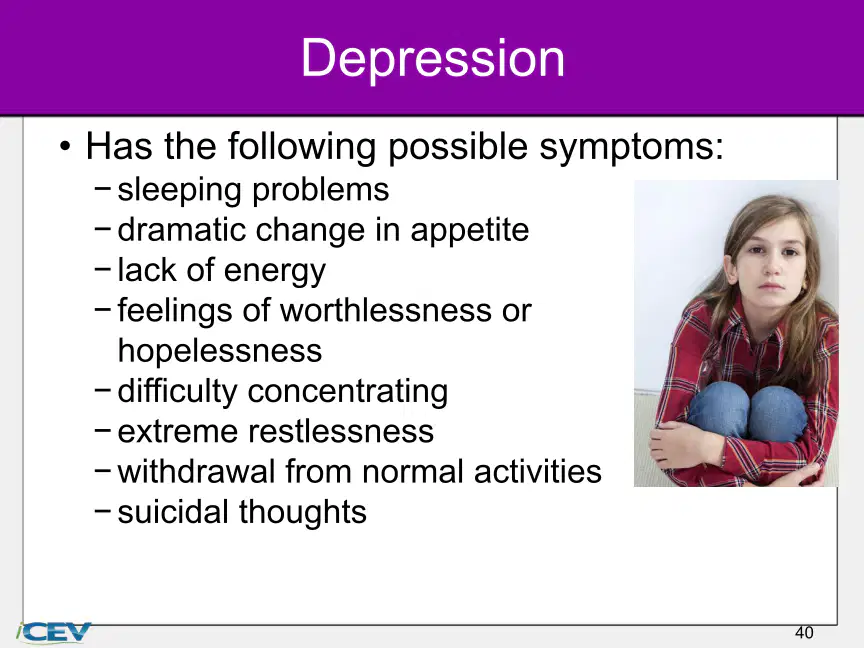 Depression

• Has the following possible symptoms:
- sleeping problems
- dramatic change in appetite
- lack of energy
- feelings of worthlessness or hopelessness
- difficulty concentrating
- extreme restlessness
- withdrawal from normal activities
- suicidal thoughts

iCEV

40